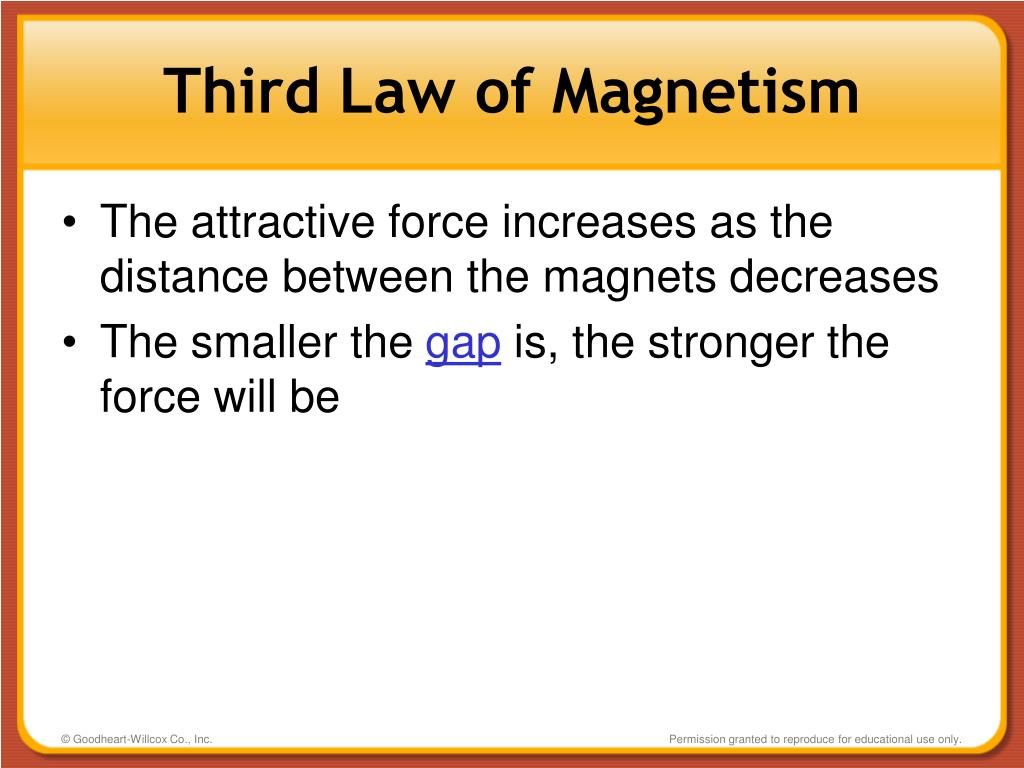 Third Law of Magnetism

• The attractive force increases as the distance between the magnets decreases
• The smaller the gap is, the stronger the force will be

© Goodheart-Willcox Co., Inc.

Permission granted to reproduce for educational use only.